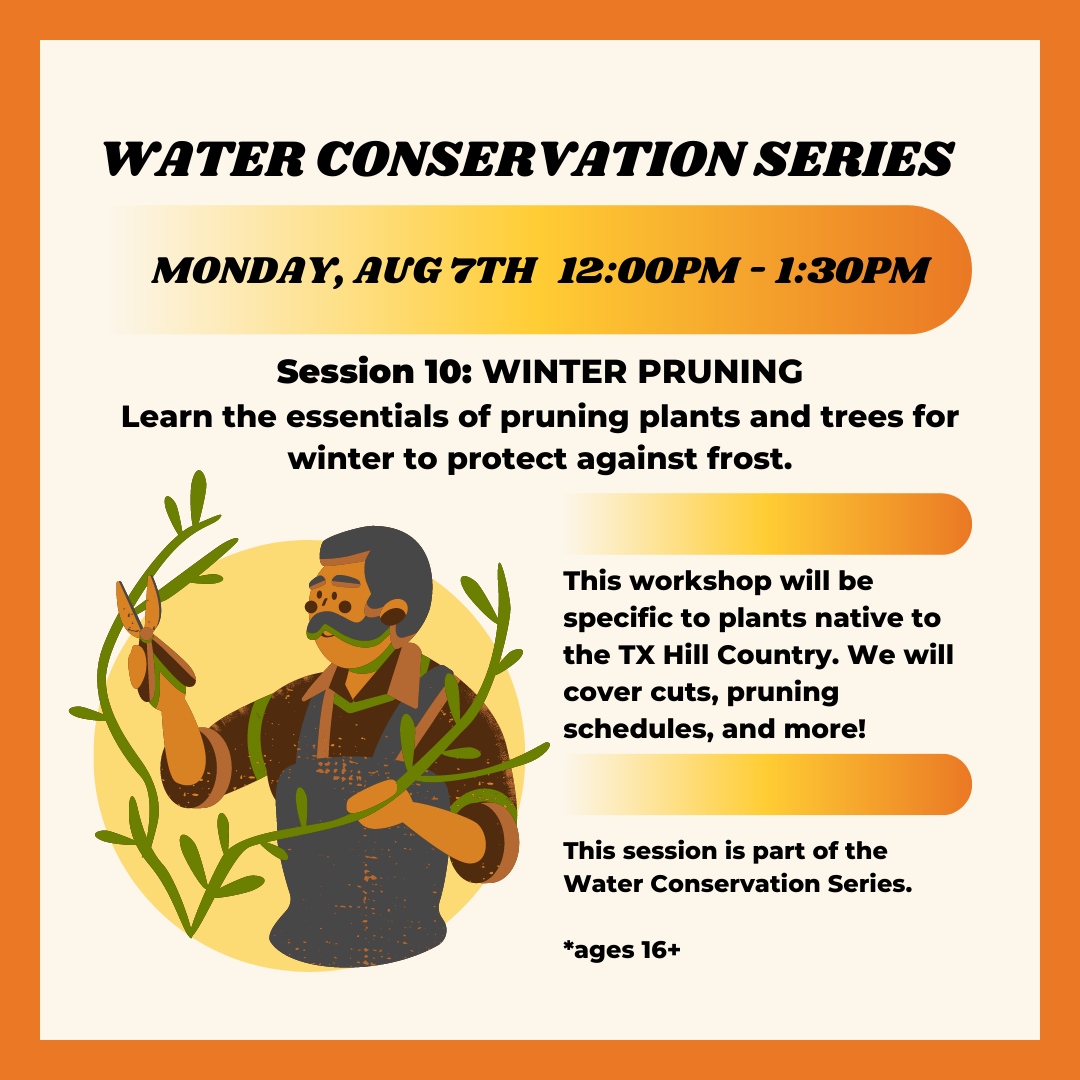 WATER CONSERVATION SERIES

MONDAY, AUG 7TH 12:00PM - 1:30PM

Session 10: WINTER PRUNING
Learn the essentials of pruning plants and trees for winter to protect against frost.

This workshop will be specific to plants native to the TX Hill Country. We will cover cuts, pruning schedules, and more!

This session is part of the Water Conservation Series.

*ages 16+